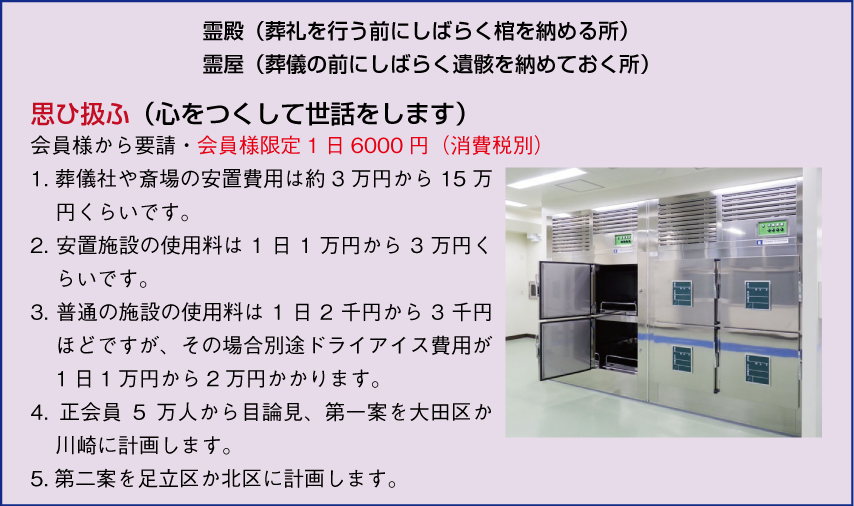 霊殿（葬礼を行う前にしばらく棺を納める所）
霊屋（葬儀の前にしばらく遺骸を納めておく所）

思ひ扱ふ（心をつくして世話をします）
会員様から要請・会員様限定 1 日 6000 円（消費税別）

1. 葬儀社や斎場の安置費用は約 3 万円から 15 万円くらいです。
2. 安置施設の使用料は 1 日 1 万円から 3 万円くらいです。
3. 普通の施設の使用料は 1 日 2 千円から 3 千円ほどですが、その場合別途ドライアイス費用が 1 日 1 万円から 2 万円かかります。
4. 正会員 5 万人から目論見、第一案を大田区か川崎に計画します。
5. 第二案を足立区か北区に計画します。